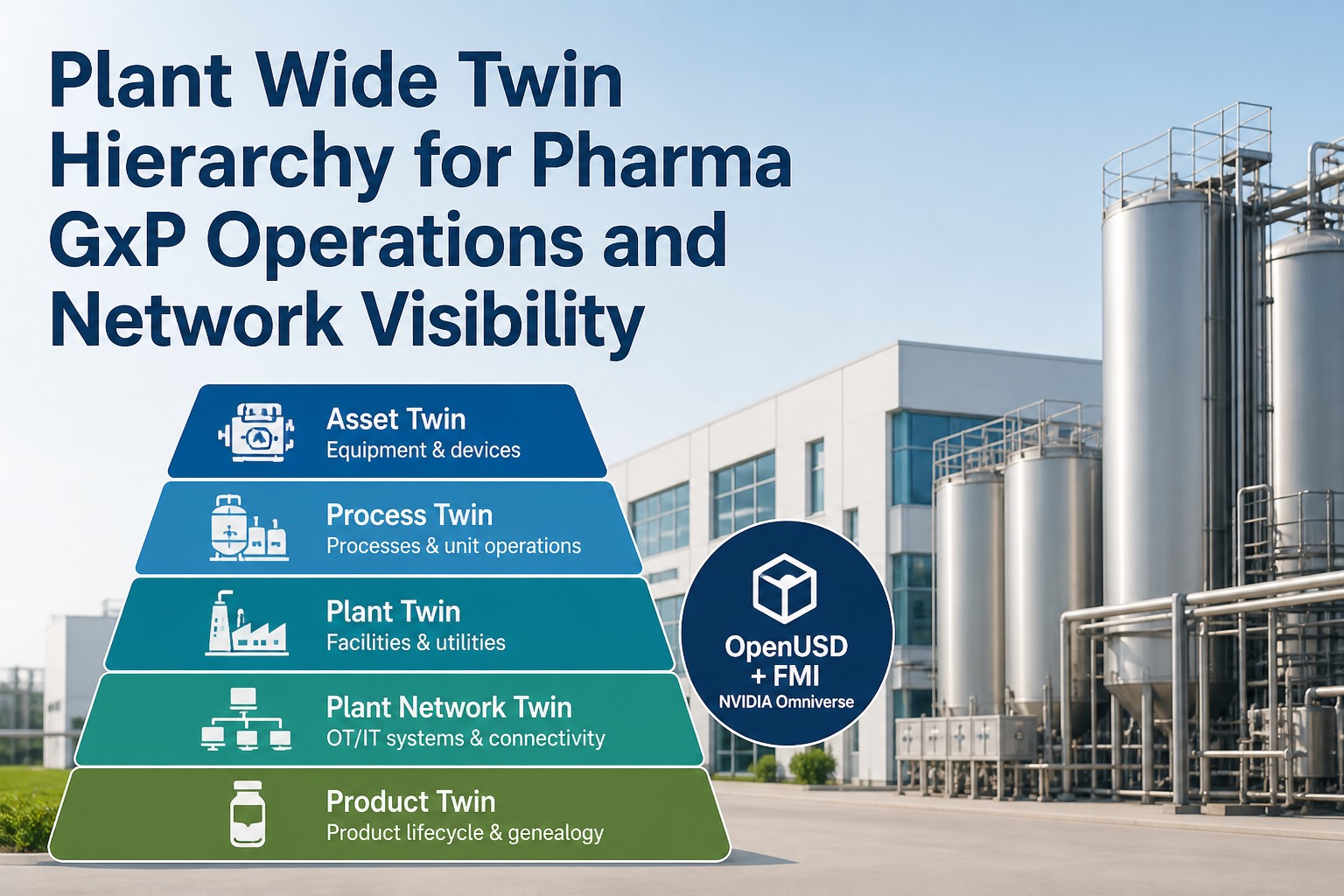 Plant Wide Twin Hierarchy for Pharma GxP Operations and Network Visibility

Asset Twin
Equipment & devices

Process Twin
Processes & unit operations

Plant Twin
Facilities & utilities

Plant Network Twin
OT/IT systems & connectivity

Product Twin
Product lifecycle & genealogy

OpenUSD + FMI
NVIDIA Omniverse